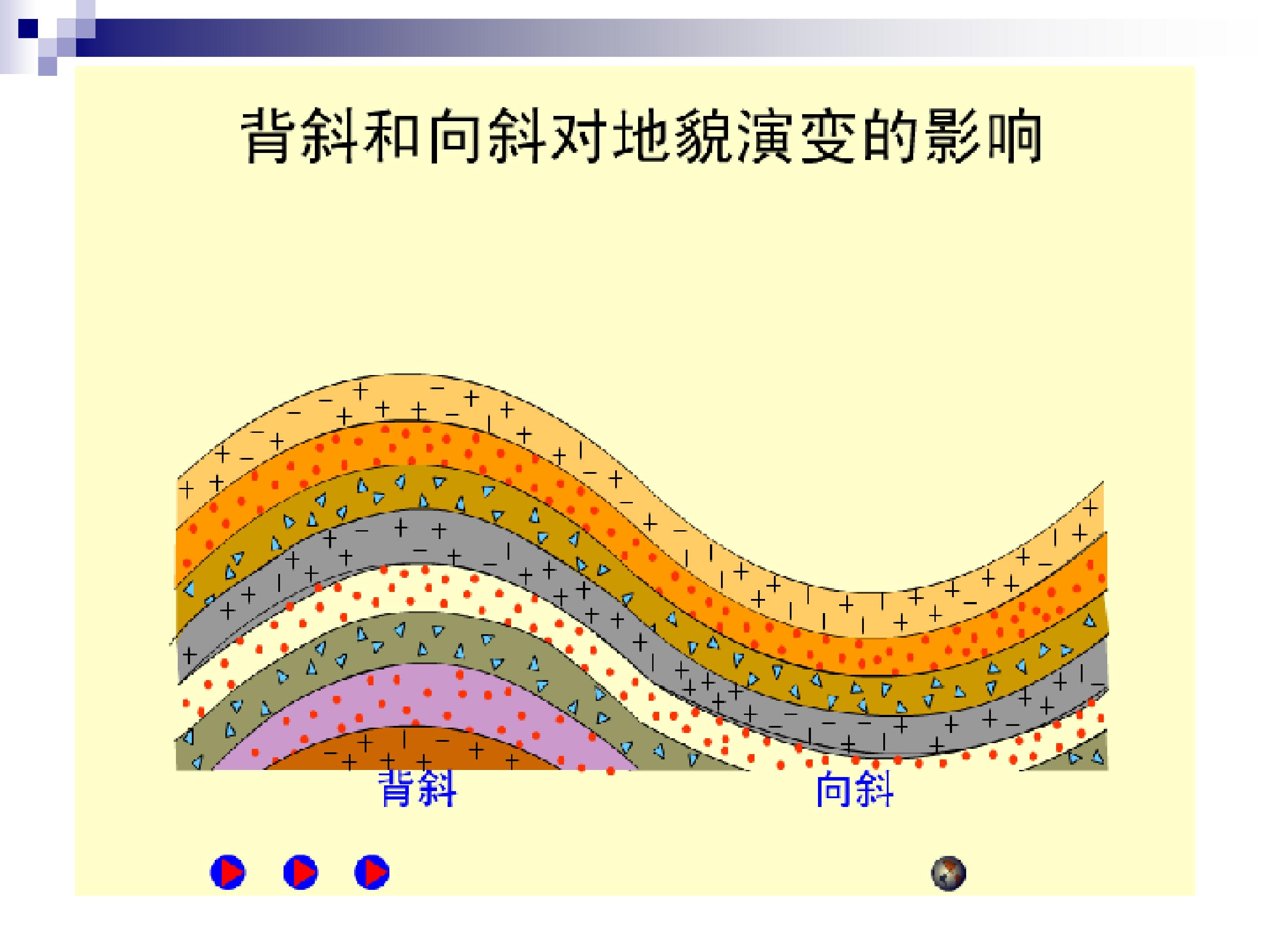 背斜和向斜对地貌演变的影响

背斜

向斜